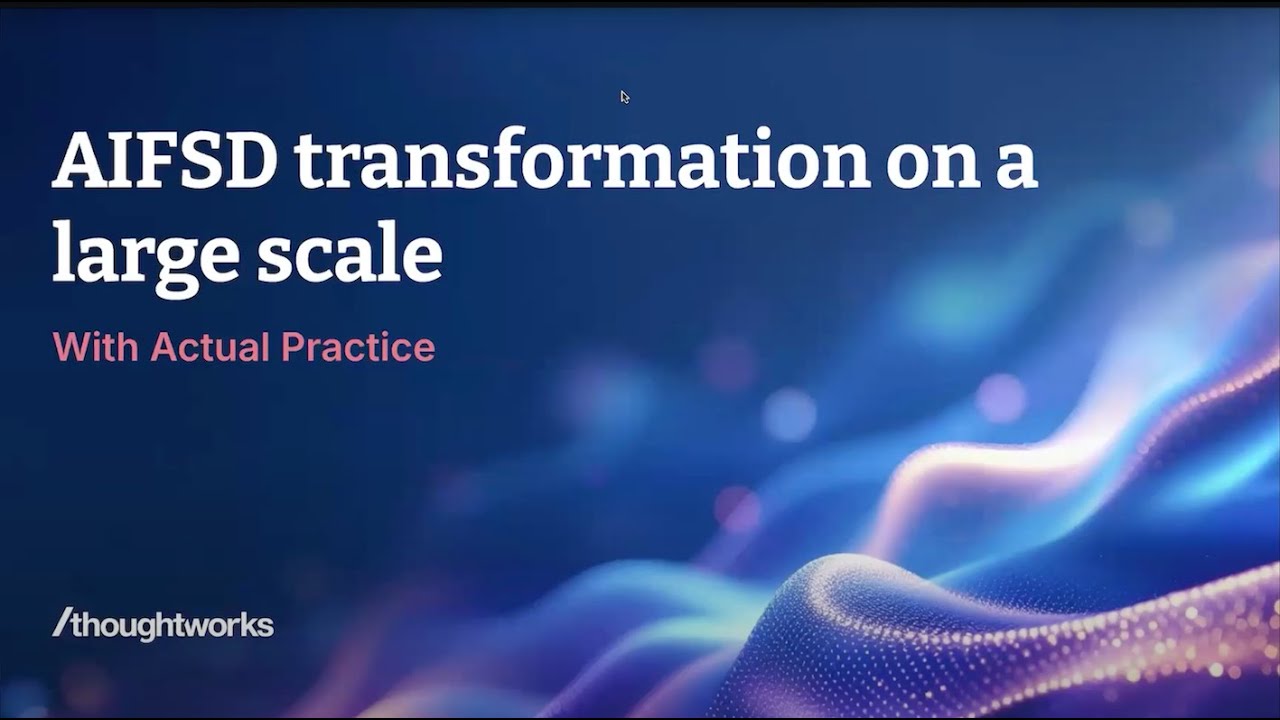 AIFSD transformation on a large scale

With Actual Practice

/thoughtworks